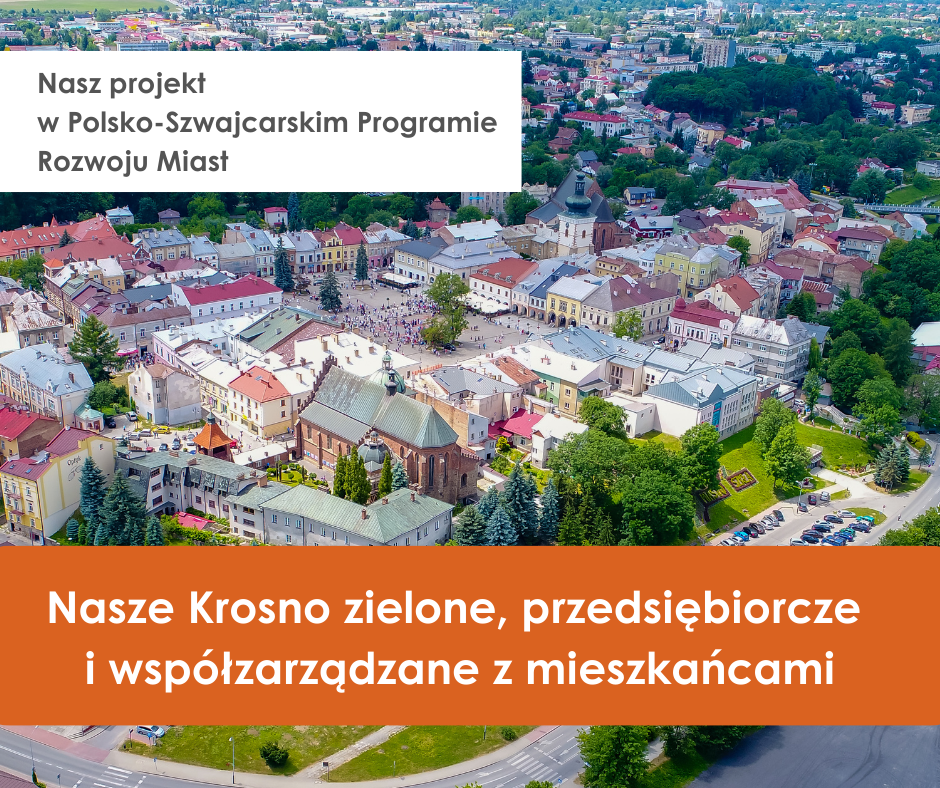 Nasz projekt
w Polsko-Szwajcarskim Programie
Rozwoju Miast

Nasze Krosno zielone, przedsiębiorcze
i współzarządzane z mieszkańcami